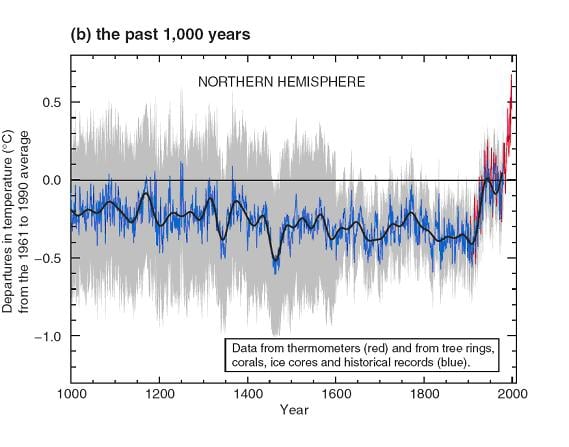 (b) the past 1,000 years

NORTHERN HEMISPHERE

Departures in temperature (°C) from the 1961 to 1990 average

0.5

0.0

−0.5

−1.0

Data from thermometers (red) and from tree rings, corals, ice cores and historical records (blue).

1000 1200 1400 1600 1800 2000

Year